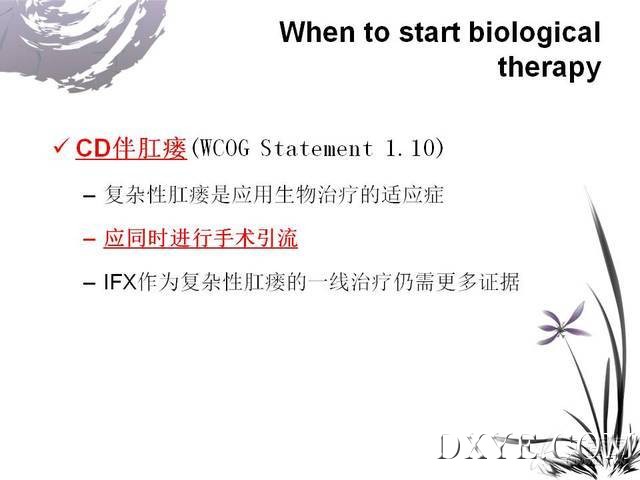 When to start biological therapy

✓ CD伴肛瘘(WCOG Statement 1.10)

– 复杂性肛瘘是应用生物治疗的适应症

– 应同时进行手术引流

– IFX作为复杂性肛瘘的一线治疗仍需更多证据

DXYE.COM